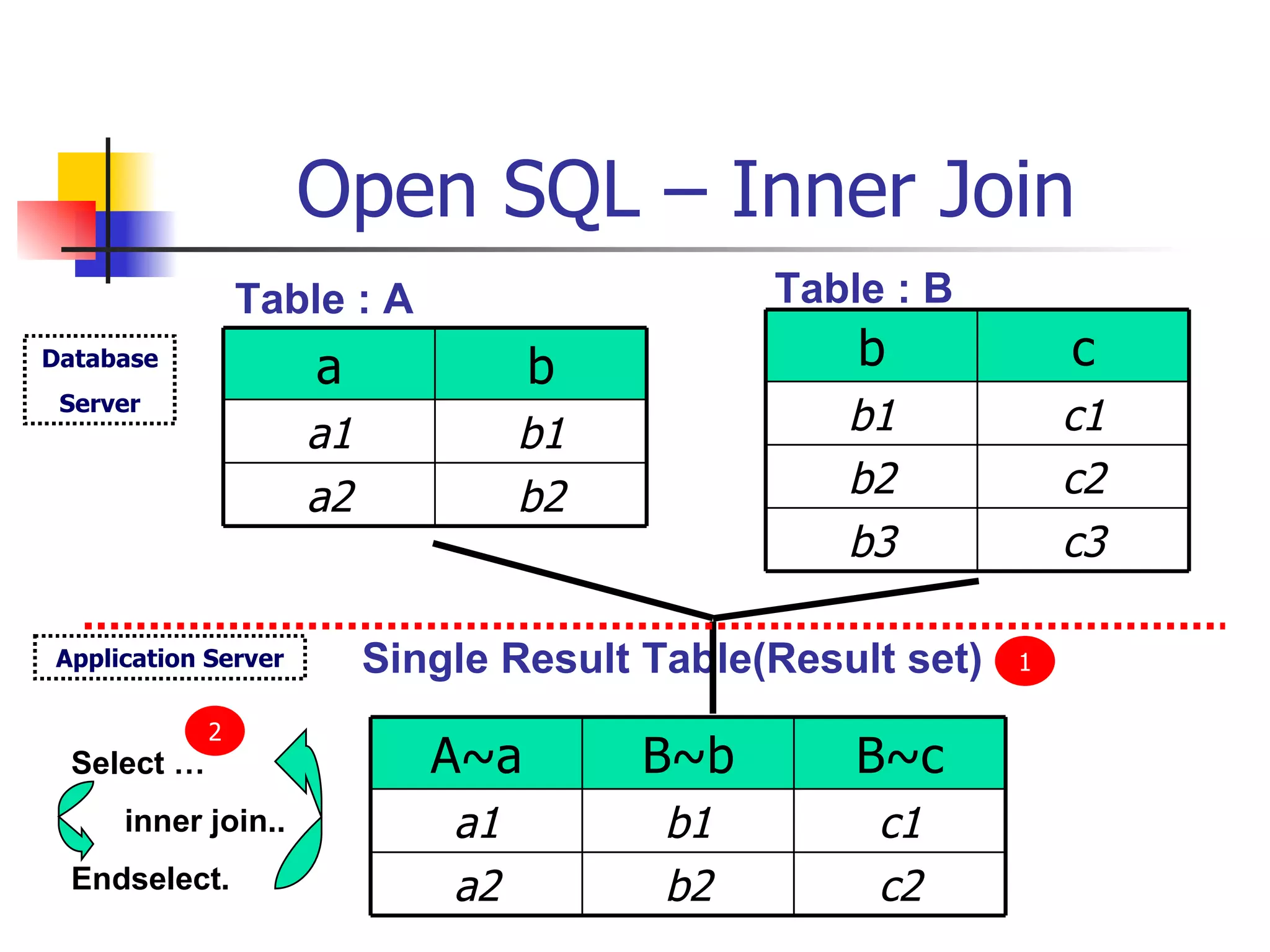 Open SQL – Inner Join

Database Server

Table : A

| a | b |
|---|---|
| a1 | b1 |
| a2 | b2 |

Table : B

| b | c |
|---|---|
| b1 | c1 |
| b2 | c2 |
| b3 | c3 |

Application Server

Single Result Table(Result set) 1

2

Select …

inner join..

Endselect.

| A~a | B~b | B~c |
|---|---|---|
| a1 | b1 | c1 |
| a2 | b2 | c2 |